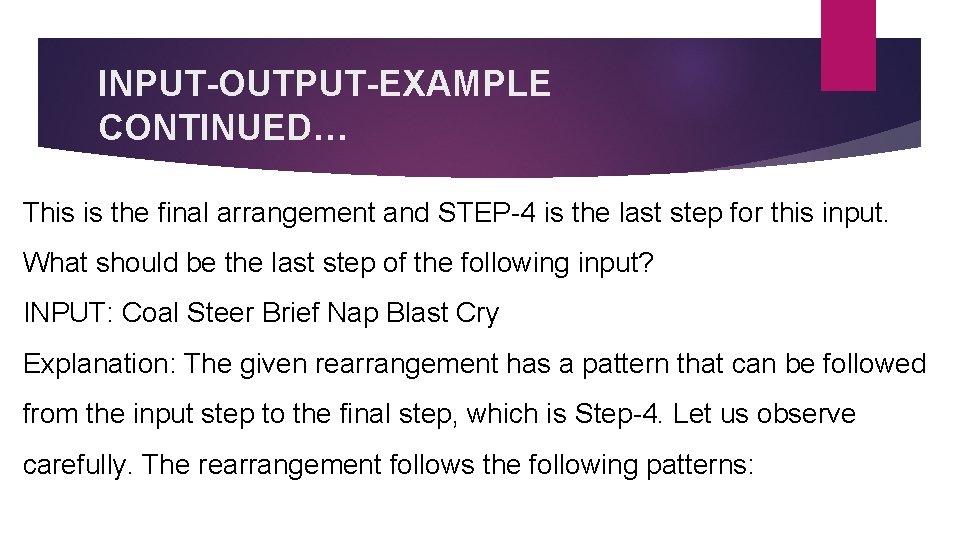 INPUT-OUTPUT-EXAMPLE CONTINUED…

This is the final arrangement and STEP-4 is the last step for this input.

What should be the last step of the following input?

INPUT: Coal Steer Brief Nap Blast Cry

Explanation: The given rearrangement has a pattern that can be followed from the input step to the final step, which is Step-4. Let us observe carefully. The rearrangement follows the following patterns: